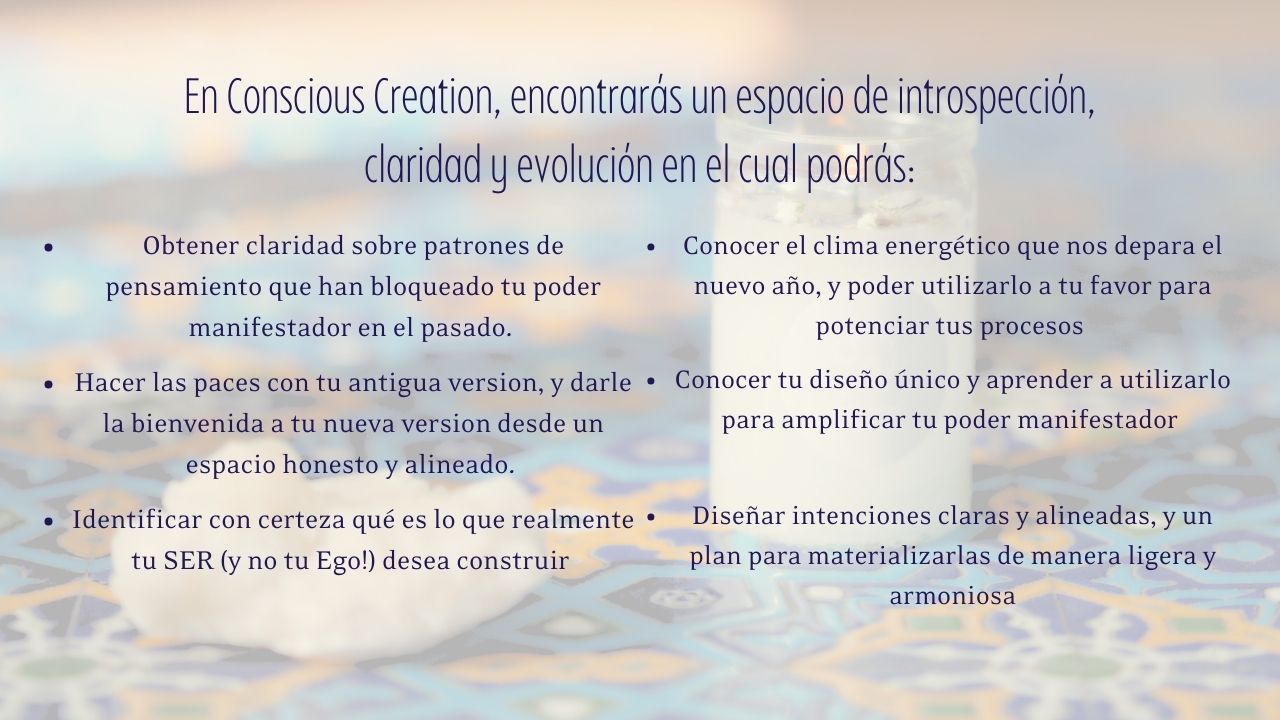 En Conscious Creation, encontrarás un espacio de introspección, claridad y evolución en el cual podrás:

• Obtener claridad sobre patrones de pensamiento que han bloqueado tu poder manifestador en el pasado.

• Hacer las paces con tu antigua version, y darle la bienvenida a tu nueva version desde un espacio honesto y alineado.

• Identificar con certeza qué es lo que realmente tu SER (y no tu Ego!) desea construir

• Conocer el clima energético que nos depara el nuevo año, y poder utilizarlo a tu favor para potenciar tus procesos

• Conocer tu diseño único y aprender a utilizarlo para amplificar tu poder manifestador

• Diseñar intenciones claras y alineadas, y un plan para materializarlas de manera ligera y armoniosa